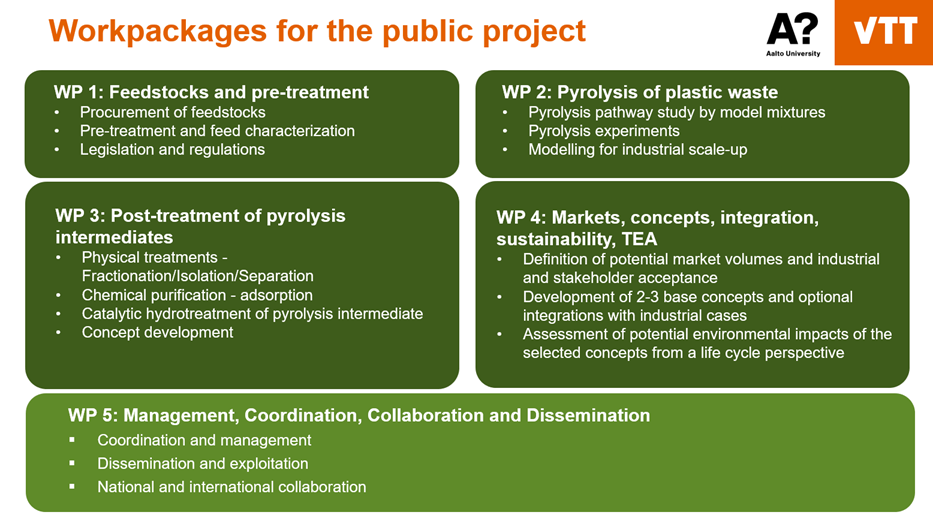 Workpackages for the public project

A?
Aalto University

VTT

WP 1: Feedstocks and pre-treatment
• Procurement of feedstocks
• Pre-treatment and feed characterization
• Legislation and regulations

WP 2: Pyrolysis of plastic waste
• Pyrolysis pathway study by model mixtures
• Pyrolysis experiments
• Modelling for industrial scale-up

WP 3: Post-treatment of pyrolysis intermediates
• Physical treatments - Fractionation/Isolation/Separation
• Chemical purification - adsorption
• Catalytic hydrotreatment of pyrolysis intermediate
• Concept development

WP 4: Markets, concepts, integration, sustainability, TEA
• Definition of potential market volumes and industrial and stakeholder acceptance
• Development of 2-3 base concepts and optional integrations with industrial cases
• Assessment of potential environmental impacts of the selected concepts from a life cycle perspective

WP 5: Management, Coordination, Collaboration and Dissemination
▪ Coordination and management
▪ Dissemination and exploitation
▪ National and international collaboration